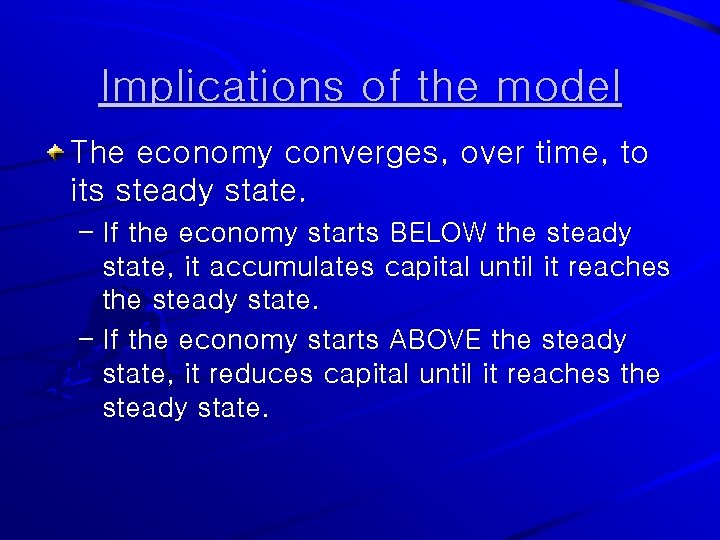 Implications of the model

The economy converges, over time, to its steady state.

– If the economy starts BELOW the steady state, it accumulates capital until it reaches the steady state.

– If the economy starts ABOVE the steady state, it reduces capital until it reaches the steady state.